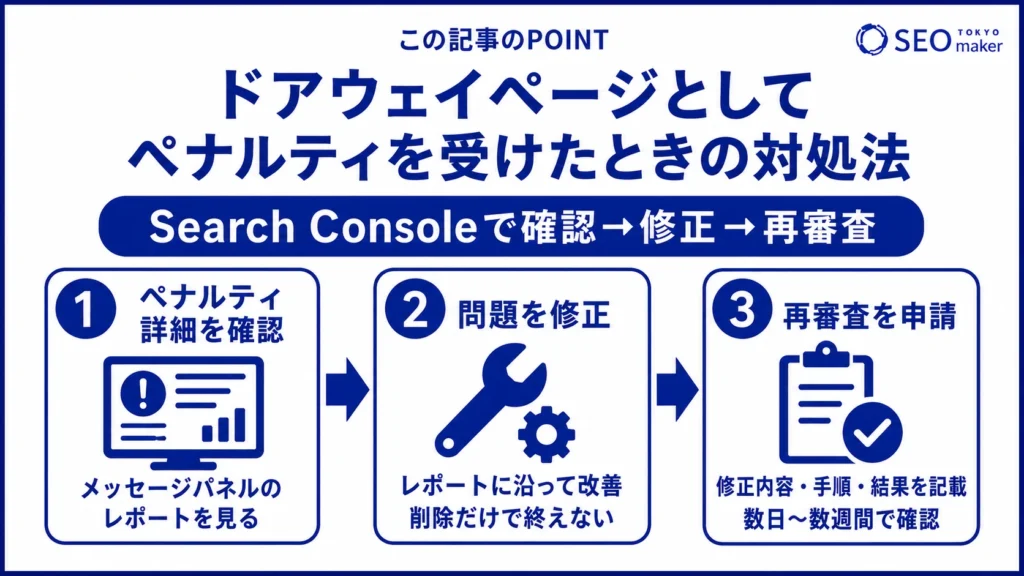 この記事のPOINT

SEO TOKYO maker

ドアウェイページとして
ペナルティを受けたときの対処法

Search Consoleで確認→修正→再審査

1 ペナルティ詳細を確認

メッセージパネルのレポートを見る

2 問題を修正

レポートに沿って改善
削除だけで終えない

3 再審査を申請

修正内容・手順・結果を記載
数日〜数週間で確認